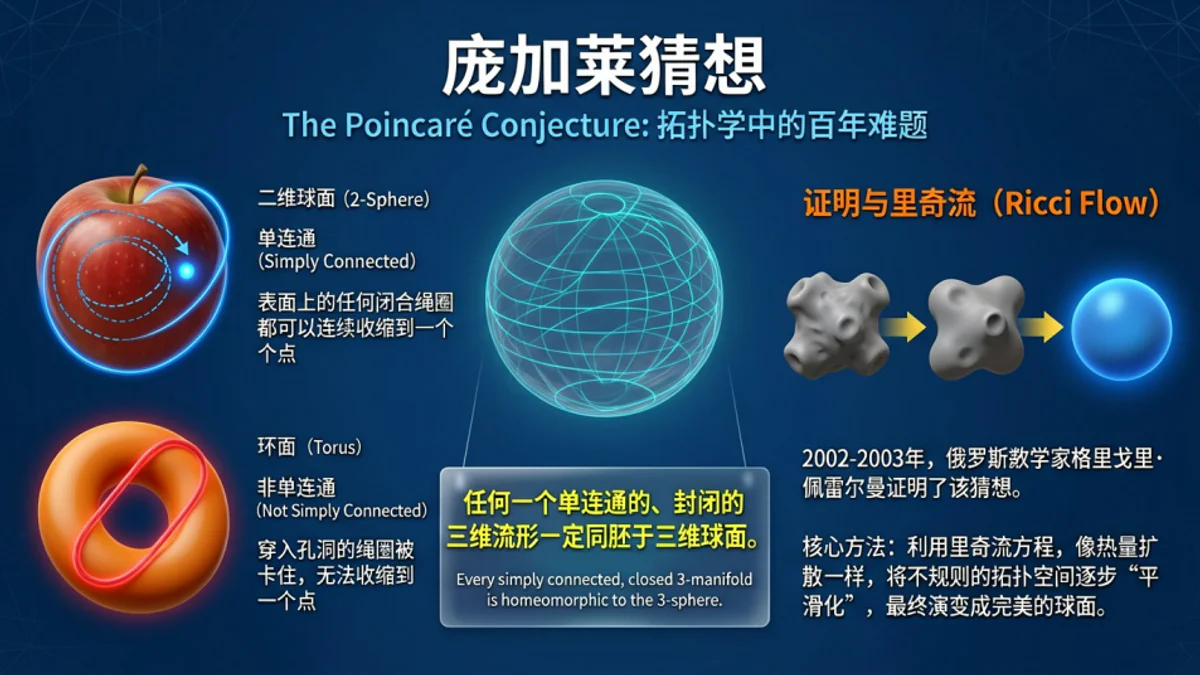 庞加莱猜想

The Poincaré Conjecture: 拓扑学中的百年难题

二维球面（2-Sphere）

单连通
(Simply Connected)

表面上的任何闭合绳圈都可以连续收缩到一个个点

环面（Torus）

非单连通
(Not Simply Connected)

穿入孔洞的绳圈被卡住，无法收缩到一个点

任何一个单连通的、封闭的三维流形一定同胚于三维球面。

Every simply connected, closed 3-manifold is homeomorphic to the 3-sphere.

证明与里奇流（Ricci Flow）

2002-2003年，俄罗斯数学家格里戈里·佩雷尔曼证明了该猜想。

核心方法：利用里奇流方程，像热量扩散一样，将不规则的拓扑空间逐步“平滑化”，最终演变成完美的球面。